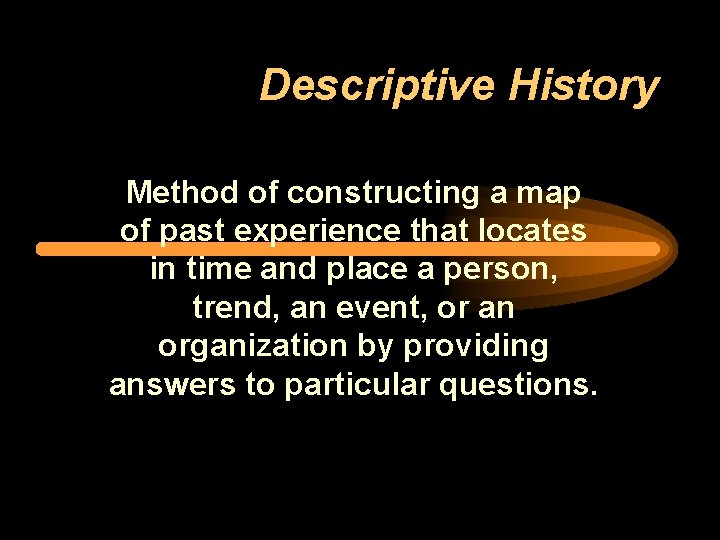 Descriptive History

Method of constructing a map of past experience that locates in time and place a person, trend, an event, or an organization by providing answers to particular questions.